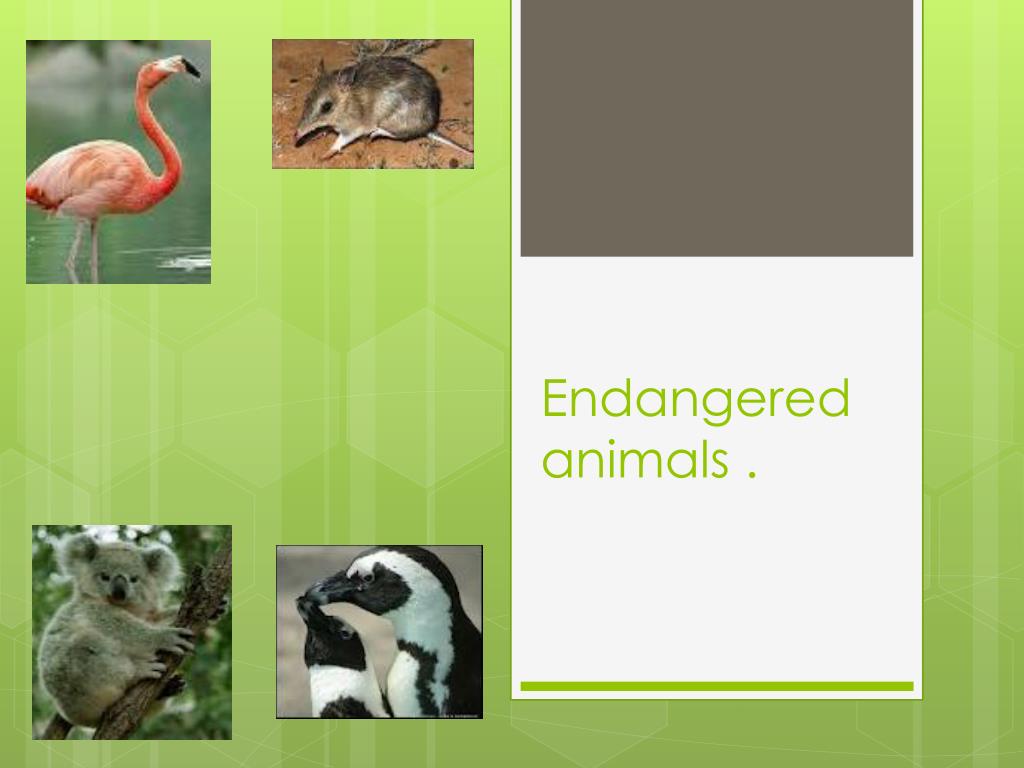 Endangered animals .